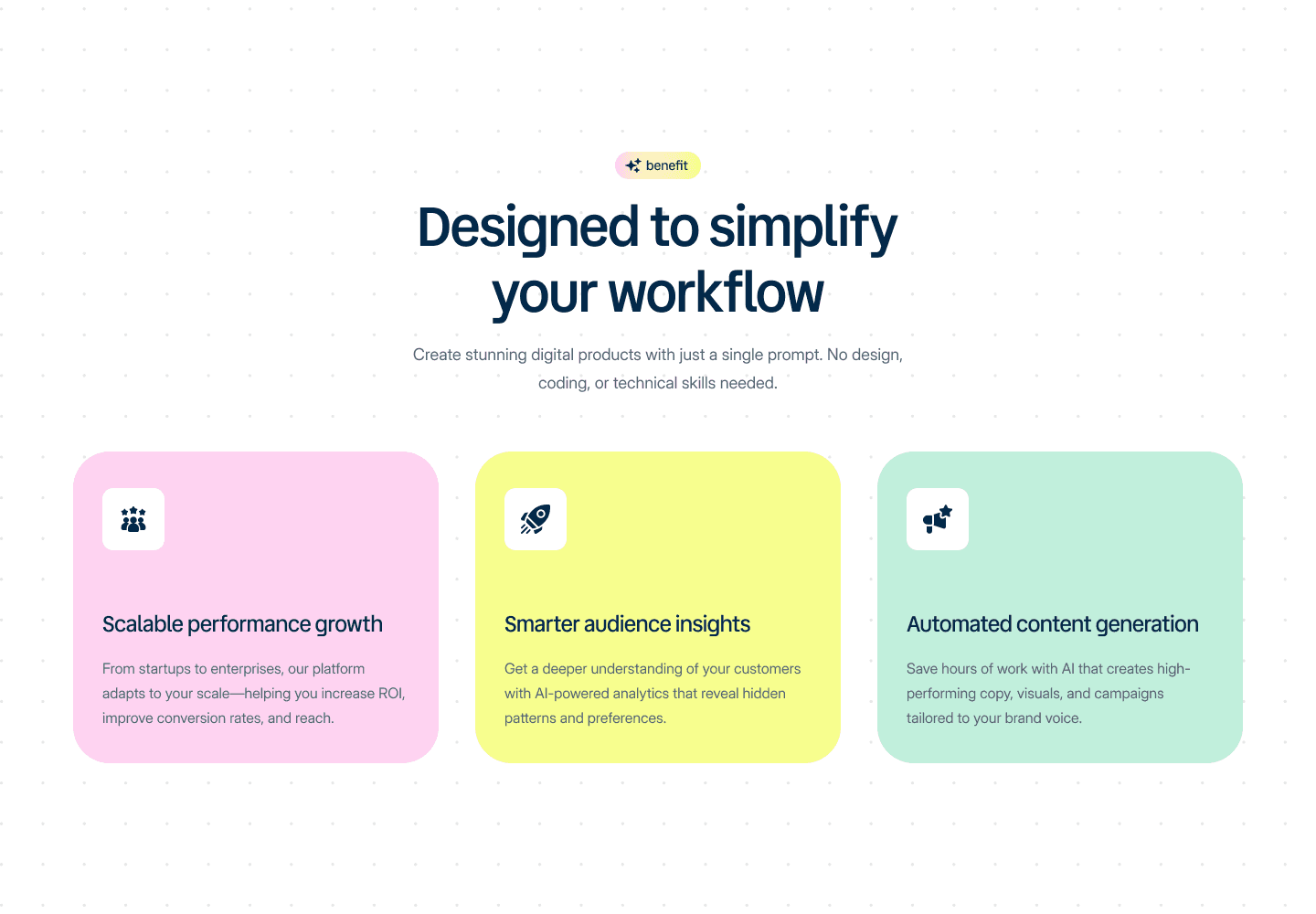 benefit

Designed to simplify your workflow

Create stunning digital products with just a single prompt. No design, coding, or technical skills needed.

Scalable performance growth

From startups to enterprises, our platform adapts to your scale—helping you increase ROI, improve conversion rates, and reach.

Smarter audience insights

Get a deeper understanding of your customers with AI-powered analytics that reveal hidden patterns and preferences.

Automated content generation

Save hours of work with AI that creates high-performing copy, visuals, and campaigns tailored to your brand voice.